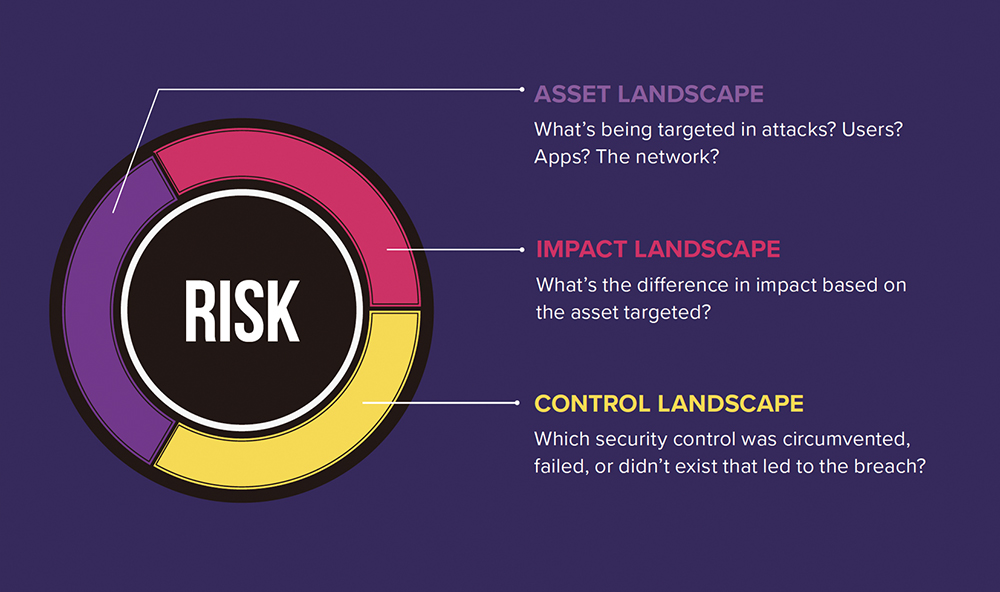 RISK

ASSET LANDSCAPE
What's being targeted in attacks? Users? Apps? The network?

IMPACT LANDSCAPE
What's the difference in impact based on the asset targeted?

CONTROL LANDSCAPE
Which security control was circumvented, failed, or didn't exist that led to the breach?